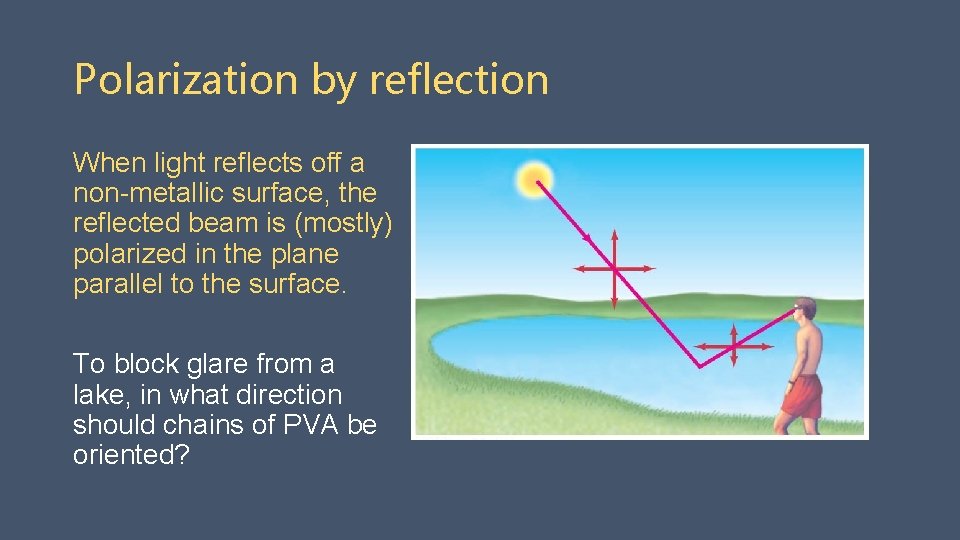 Polarization by reflection

When light reflects off a non-metallic surface, the reflected beam is (mostly) polarized in the plane parallel to the surface.

To block glare from a lake, in what direction should chains of PVA be oriented?